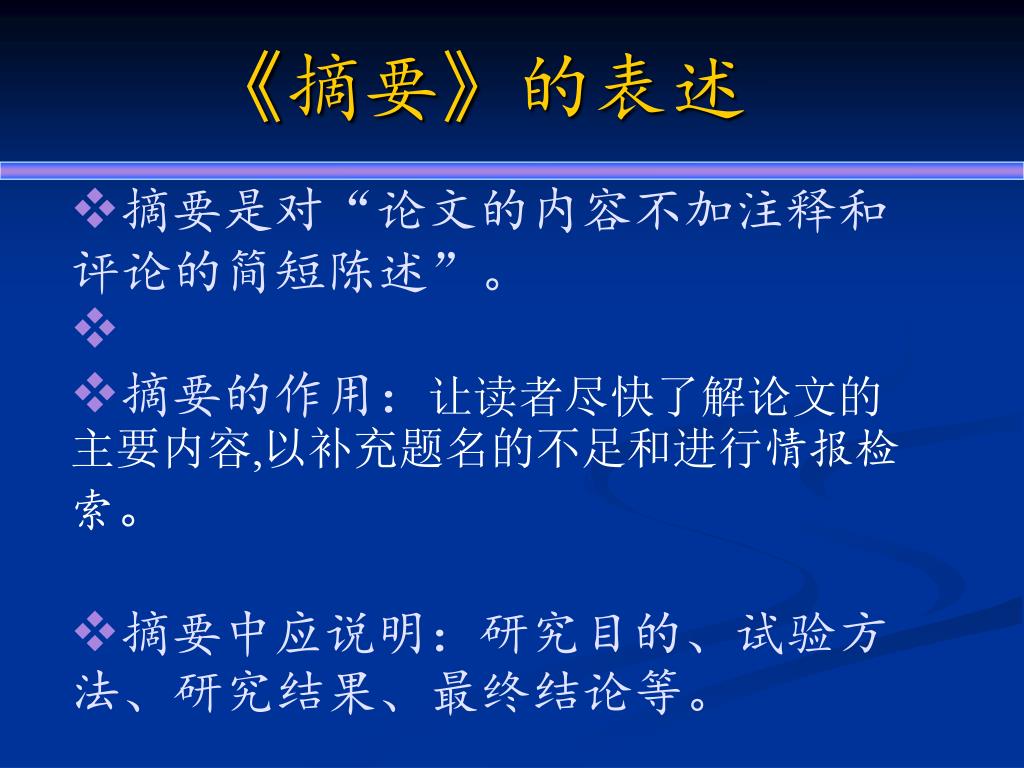 《摘要》的表述

❖摘要是对“论文的内容不加注释和评论的简短陈述”。

❖

❖摘要的作用：让读者尽快了解论文的主要内容,以补充题名的不足和进行情报检索。

❖摘要中应说明：研究目的、试验方法、研究结果、最终结论等。